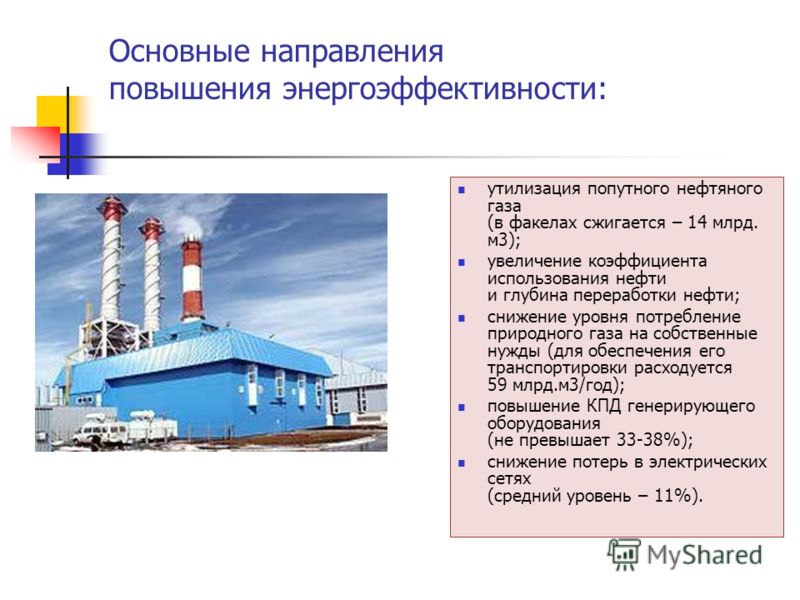 Основные направления повышения энергоэффективности:

- утилизация попутного нефтяного газа (в факелах сжигается – 14 млрд. м3);
- увеличение коэффициента использования нефти и глубина переработки нефти;
- снижение уровня потребление природного газа на собственные нужды (для обеспечения его транспортировки расходуется 59 млрд.м3/год);
- повышение КПД генерирующего оборудования (не превышает 33-38%);
- снижение потерь в электрических сетях (средний уровень – 11%).

MyShared